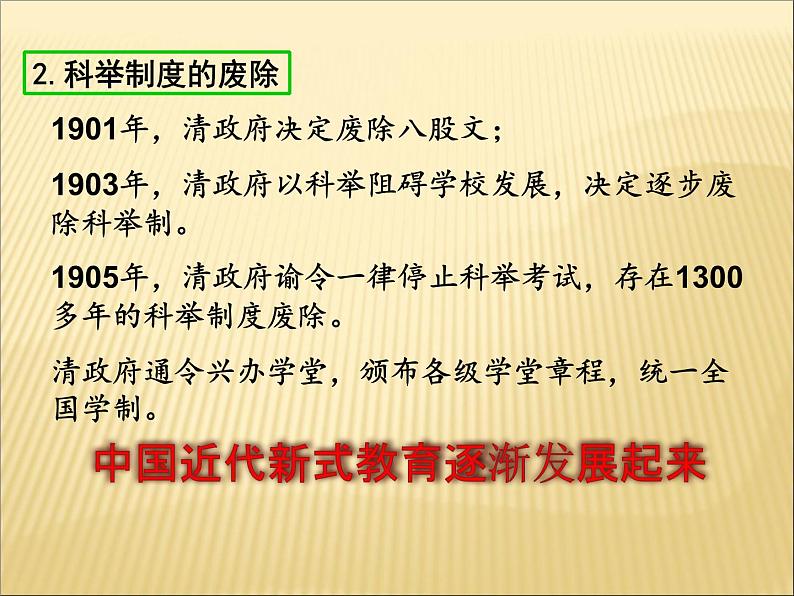 2. 科举制度的废除

1901年，清政府决定废除八股文；

1903年，清政府以科举阻碍学校发展，决定逐步废除科举制。

1905年，清政府谕令一律停止科举考试，存在1300多年的科举制度废除。

清政府通令兴办学堂，颁布各级学堂章程，统一全国学制。

中国近代新式教育逐渐发展起来